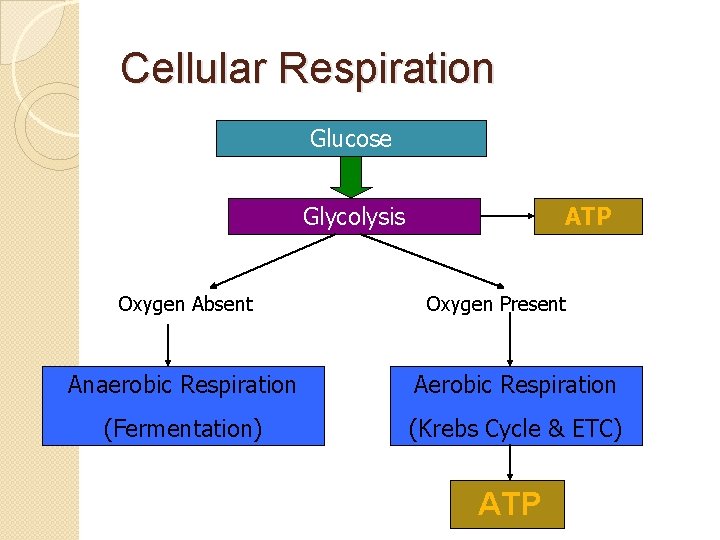 Cellular Respiration

Glucose

Glycolysis

ATP

Oxygen Absent

Oxygen Present

Anaerobic Respiration
(Fermentation)

Aerobic Respiration
(Krebs Cycle & ETC)

ATP